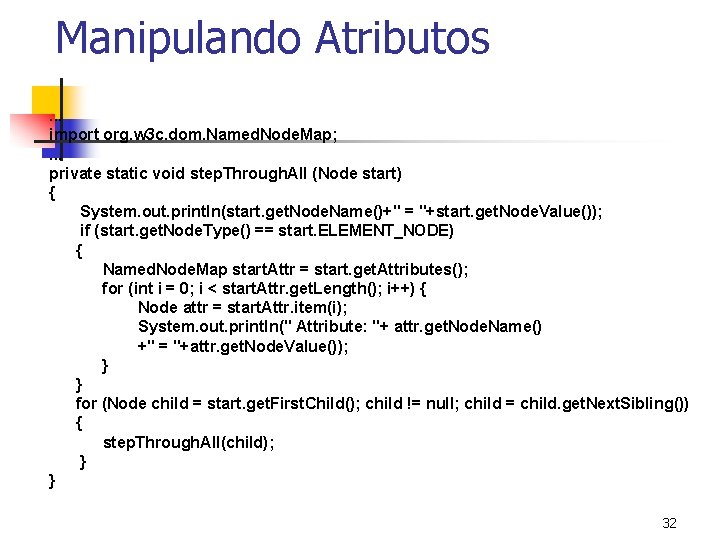 Manipulando Atributos

...
import org.w3c.dom.NamedNodeMap;
...
private static void stepThroughAll (Node start)
{
System.out.println(start.getNodeName()+" = "+start.getNodeValue());
if (start.getNodeType() == start.ELEMENT_NODE)
{
NamedNodeMap startAttr = start.getAttributes();
for (int i = 0; i < startAttr.getLength(); i++) {
Node attr = startAttr.item(i);
System.out.println(" Attribute: "+ attr.getNodeName()
+" = "+attr.getNodeValue());
}
}
for (Node child = start.getFirstChild(); child != null; child = child.getNextSibling())
{
stepThroughAll(child);
}
}

32